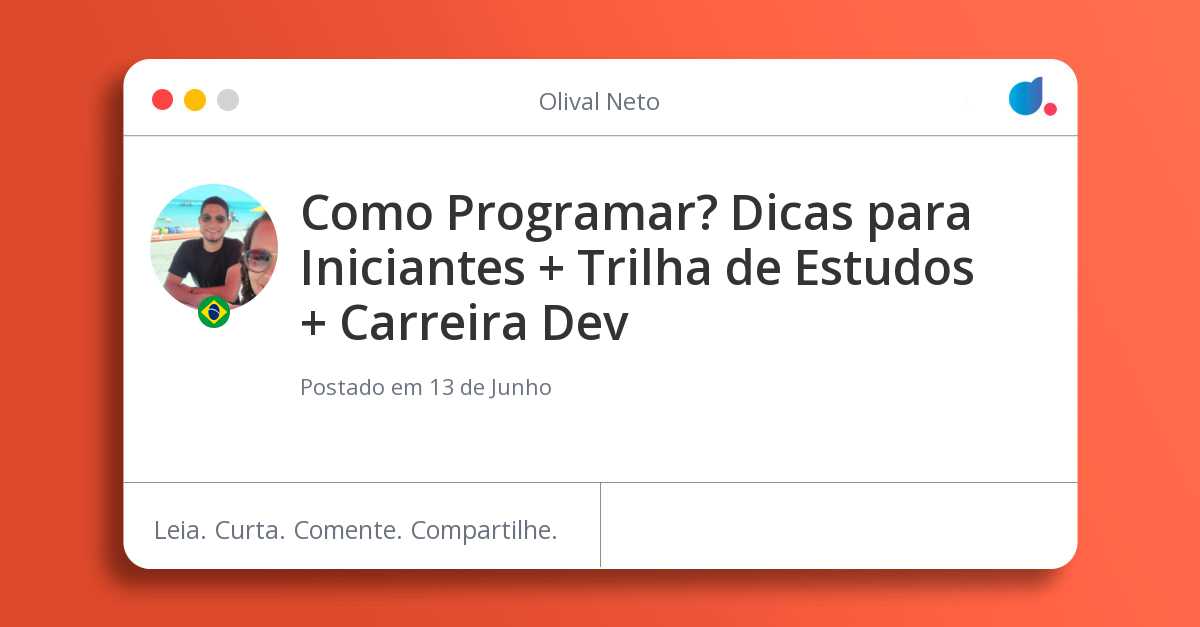 Olival Neto

Como Programar? Dicas para Iniciantes + Trilha de Estudos + Carreira Dev

Postado em 13 de Junho

Leia. Curta. Comente. Compartilhe.